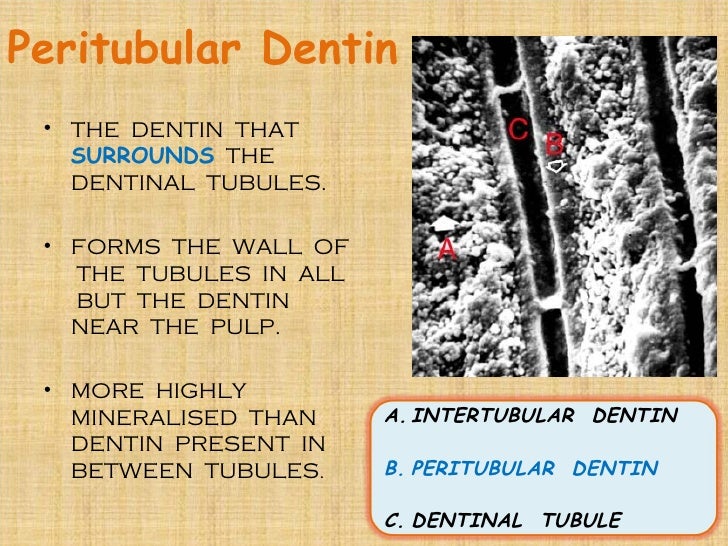 Peritubular Dentin

• THE DENTIN THAT SURROUNDS THE DENTINAL TUBULES.

• FORMS THE WALL OF THE TUBULES IN ALL BUT THE DENTIN NEAR THE PULP.

• MORE HIGHLY MINERALISED THAN DENTIN PRESENT IN BETWEEN TUBULES.

C

B

A

A. INTERTUBULAR DENTIN

B. PERITUBULAR DENTIN

C. DENTINAL TUBULE